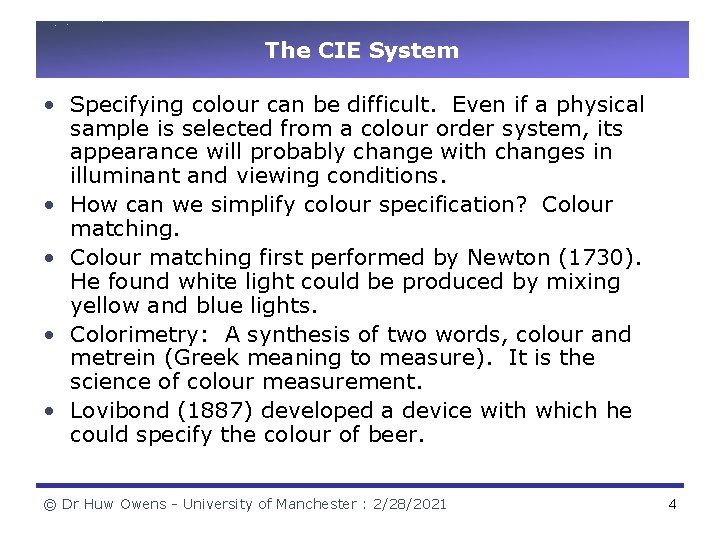 The CIE System

• Specifying colour can be difficult. Even if a physical sample is selected from a colour order system, its appearance will probably change with changes in illuminant and viewing conditions.
• How can we simplify colour specification? Colour matching.
• Colour matching first performed by Newton (1730). He found white light could be produced by mixing yellow and blue lights.
• Colorimetry: A synthesis of two words, colour and metrein (Greek meaning to measure). It is the science of colour measurement.
• Lovibond (1887) developed a device with which he could specify the colour of beer.

© Dr Huw Owens - University of Manchester : 2/28/2021

4